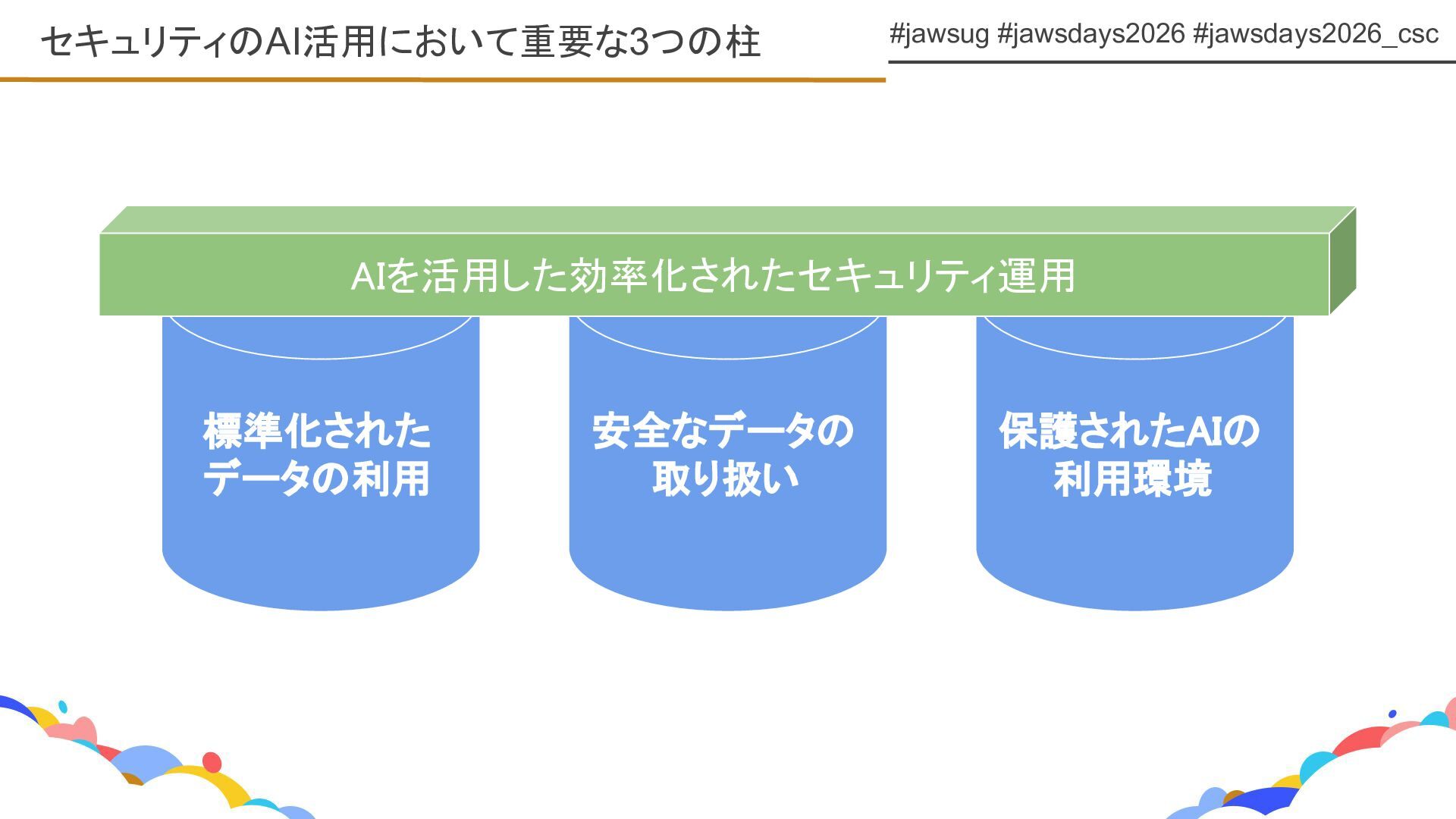 セキュリティのAI活用において重要な3つの柱

#jawsug #jawsdays2026 #jawsdays2026_csc

AIを活用した効率化されたセキュリティ運用

標準化されたデータの利用

安全なデータの取り扱い

保護されたAIの利用環境